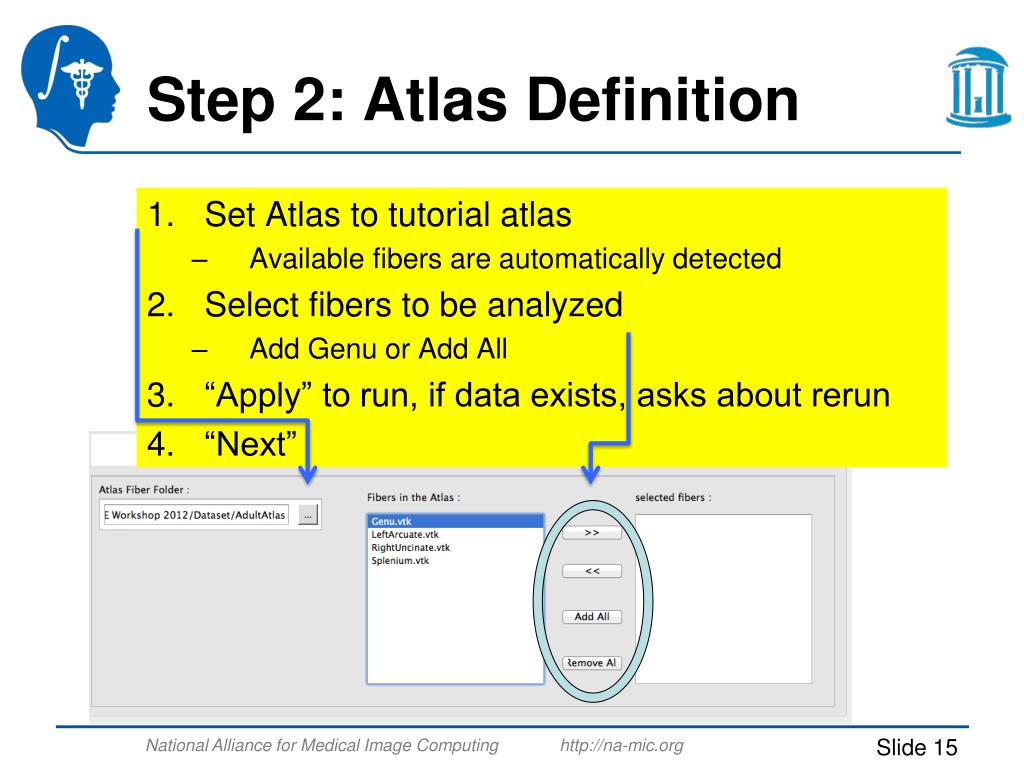 Step 2: Atlas Definition

1. Set Atlas to tutorial atlas
– Available fibers are automatically detected
2. Select fibers to be analyzed
– Add Genu or Add All
3. “Apply” to run, if data exists, asks about rerun
4. “Next”

Atlas Fiber Folder :
E Workshop 2012/Dataset/AdultAtlas
...
Fibers in the Atlas :
Genu.vtk
LeftArcuate.vtk
RightUncinate.vtk
Splenium.vtk
>>
<<
Add All
Remove Al
selected fibers :

National Alliance for Medical Image Computing http://na-mic.org Slide 15